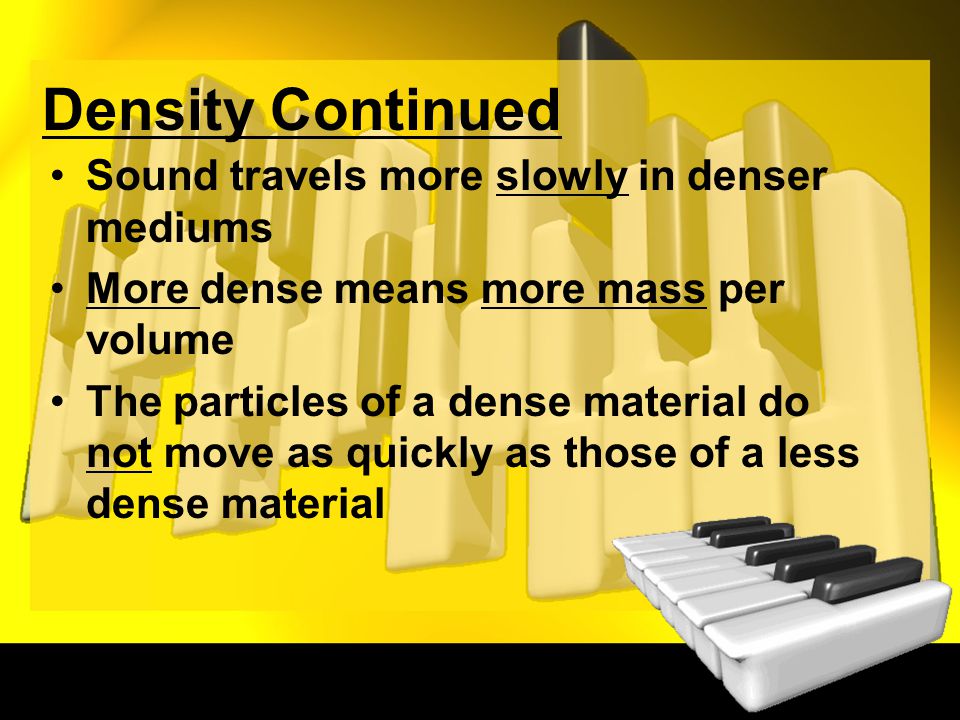 Density Continued

• Sound travels more slowly in denser mediums
• More dense means more mass per volume
• The particles of a dense material do not move as quickly as those of a less dense material